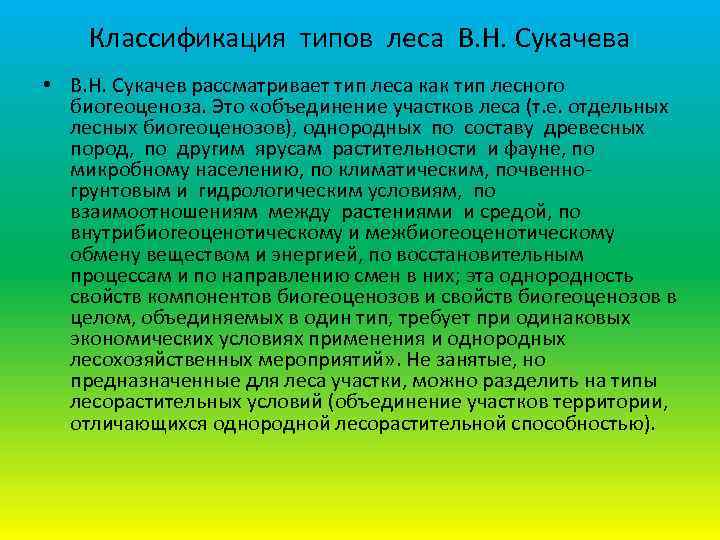 Классификация типов леса В.Н. Сукачева

• В.Н. Сукачев рассматривает тип леса как тип лесного биогеоценоза. Это «объединение участков леса (т.е. отдельных лесных биогеоценозов), однородных по составу древесных пород, по другим ярусам растительности и фауне, по микробному населению, по климатическим, почвенно-грунтовым и гидрологическим условиям, по взаимоотношениям между растениями и средой, по внутрибиогеоценотическому и межбиогеоценотическому обмену веществом и энергией, по восстановительным процессам и по направлению смен в них; эта однородность свойств компонентов биогеоценозов и свойств биогеоценозов в целом, объединяемых в один тип, требует при одинаковых экономических условиях применения и однородных лесохозяйственных мероприятий». Не занятые, но предназначенные для леса участки, можно разделить на типы лесорастительных условий (объединение участков территории, отличающихся однородной лесорастительной способностью).